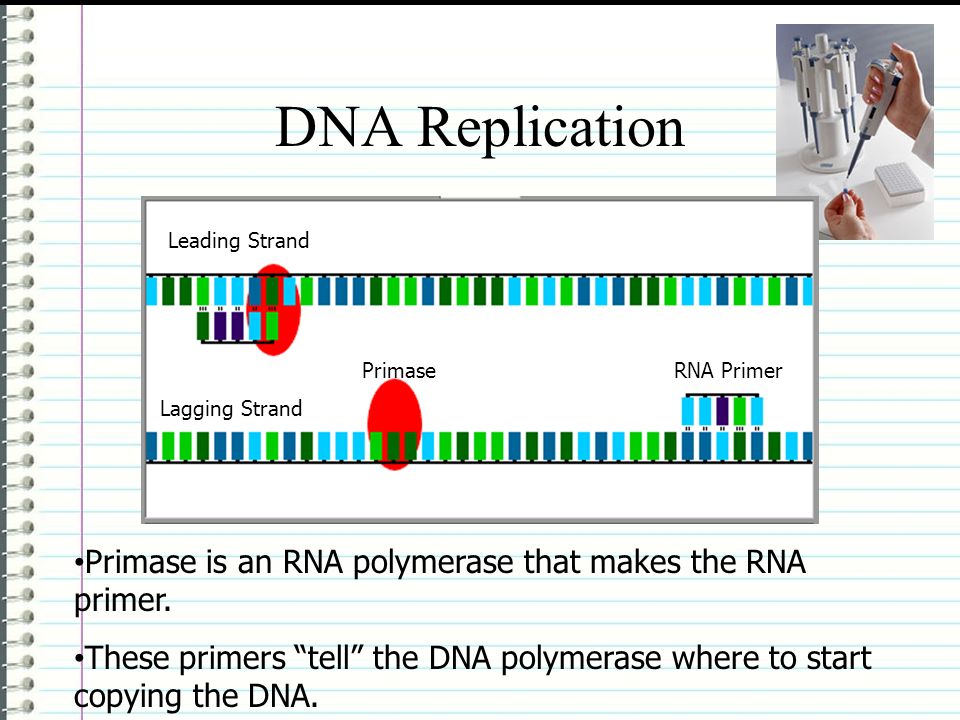 DNA Replication

Leading Strand

Primase

RNA Primer

Lagging Strand

•Primase is an RNA polymerase that makes the RNA primer.

•These primers “tell” the DNA polymerase where to start copying the DNA.